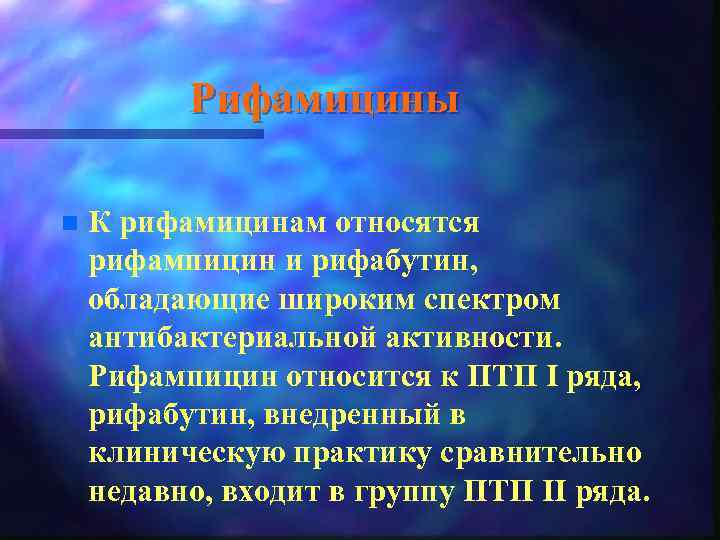 Рифамицины

К рифамицинам относятся рифампицин и рифабутин, обладающие широким спектром антибактериальной активности. Рифампицин относится к ПТП I ряда, рифабутин, внедренный в клиническую практику сравнительно недавно, входит в группу ПТП II ряда.